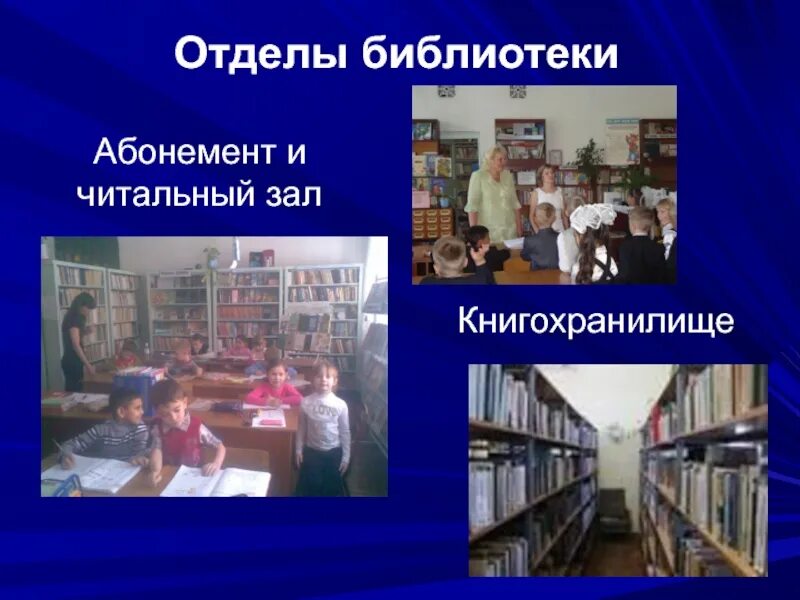 Отделы библиотеки

Абонемент и читальный зал

Книгохранилище